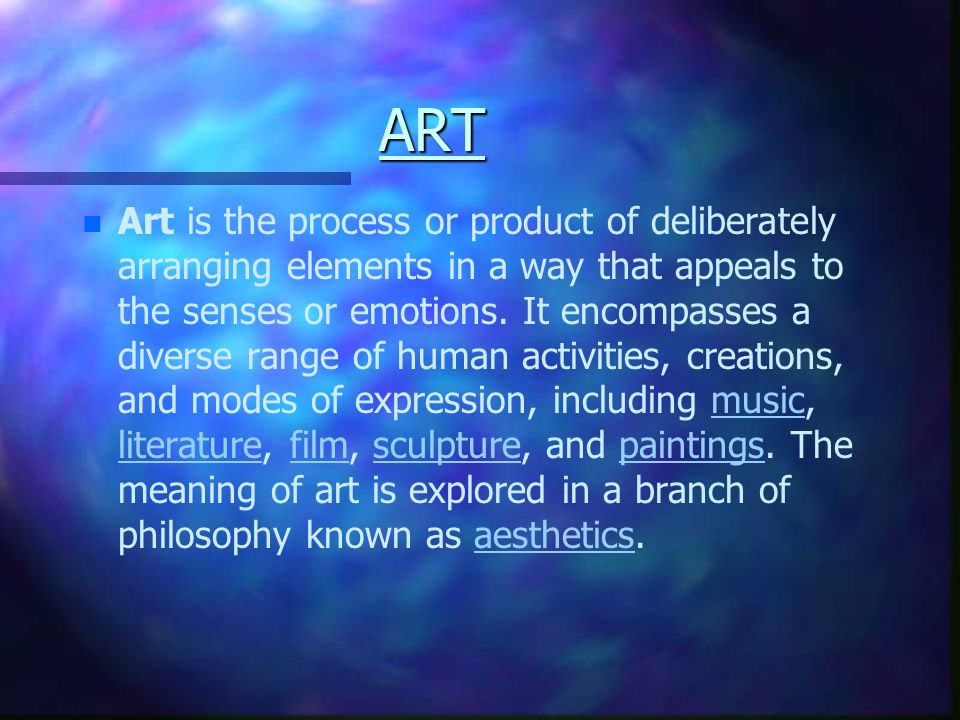 ART

Art is the process or product of deliberately arranging elements in a way that appeals to the senses or emotions. It encompasses a diverse range of human activities, creations, and modes of expression, including music, literature, film, sculpture, and paintings. The meaning of art is explored in a branch of philosophy known as aesthetics.